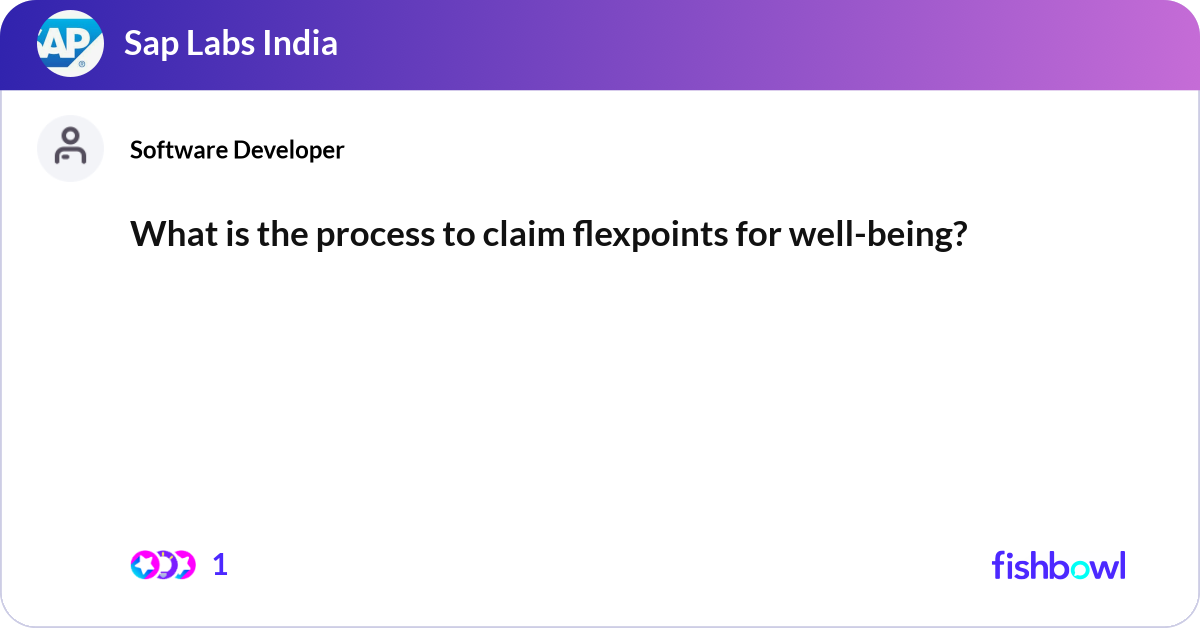 AP

Sap Labs India

Software Developer

What is the process to claim flexpoints for well-being?

1

fishbowl